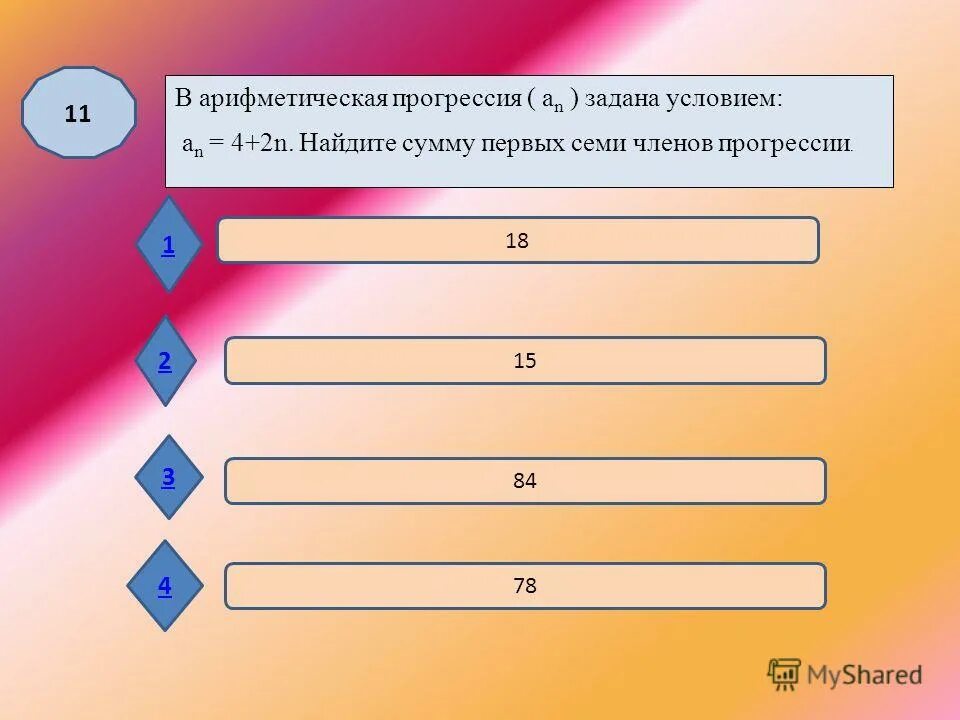 11

В арифметическая прогрессия ( $a_n$ ) задана условием: $a_n = 4+2n$. Найдите сумму первых семи членов прогрессии.

1
18

2
15

3
84

4
78

MyShared